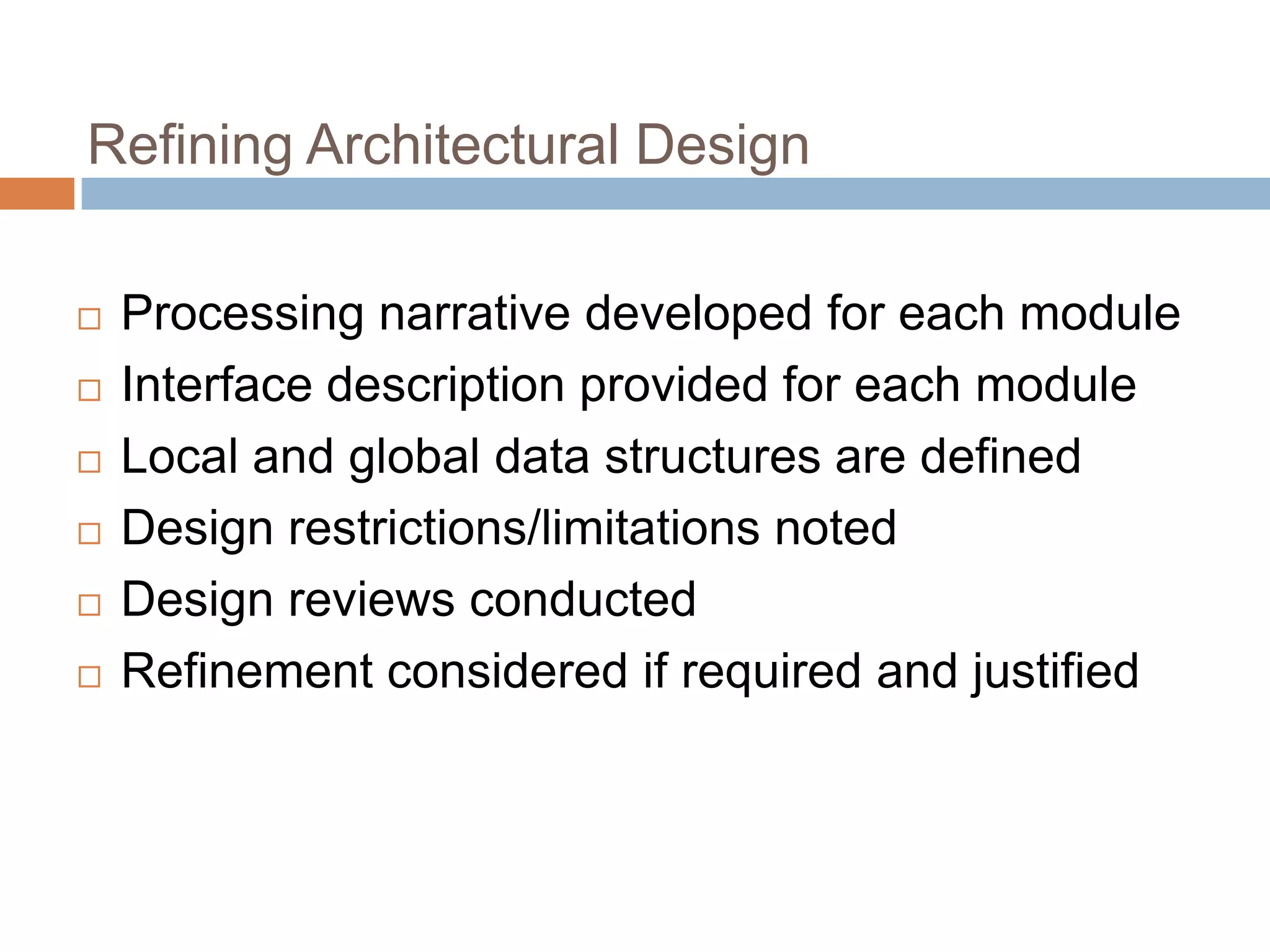 Refining Architectural Design

□ Processing narrative developed for each module
□ Interface description provided for each module
□ Local and global data structures are defined
□ Design restrictions/limitations noted
□ Design reviews conducted
□ Refinement considered if required and justified